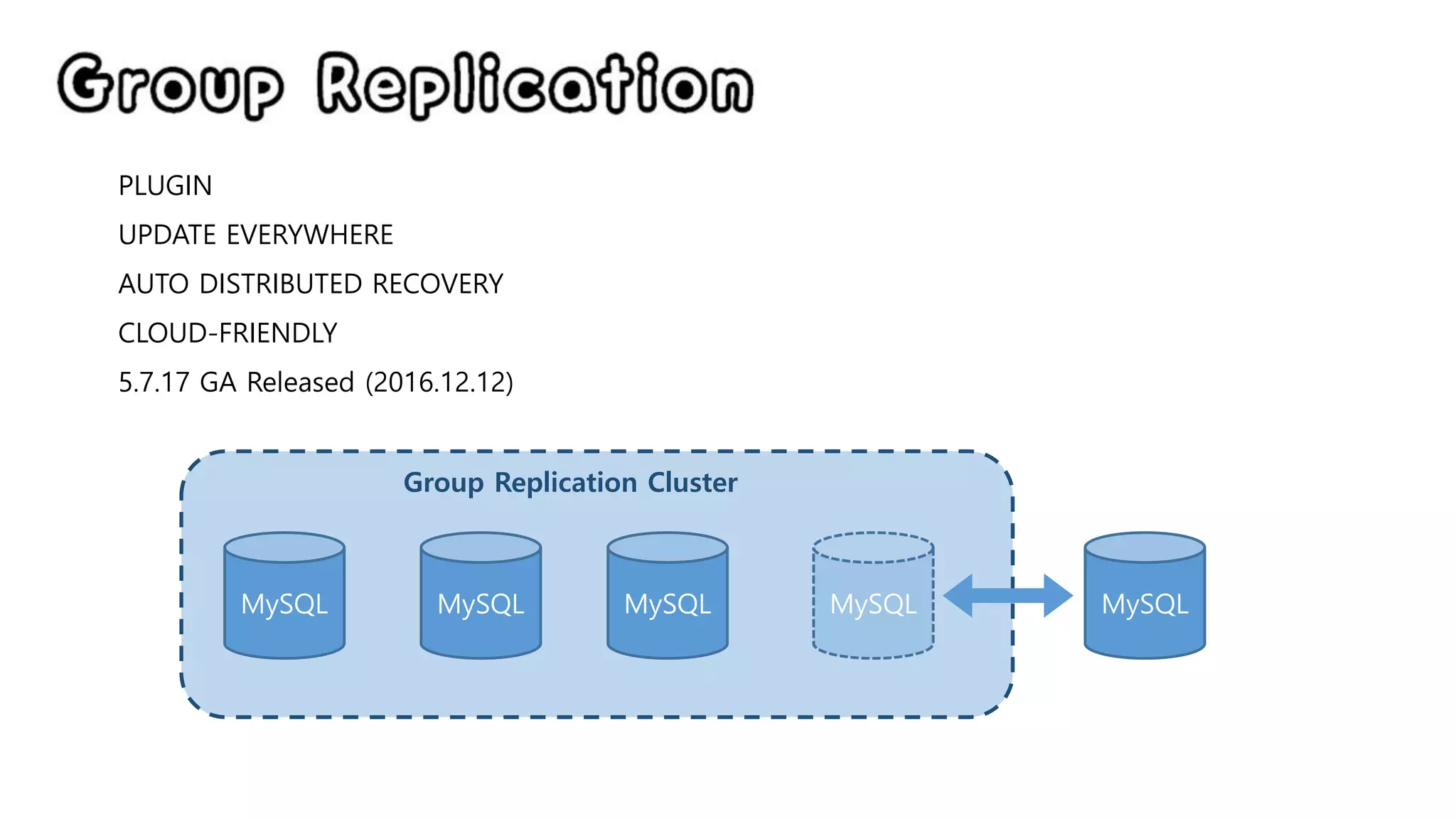 Group Replication

PLUGIN

UPDATE EVERYWHERE

AUTO DISTRIBUTED RECOVERY

CLOUD-FRIENDLY

5.7.17 GA Released (2016.12.12)

Group Replication Cluster

MySQL

MySQL

MySQL

MySQL

MySQL